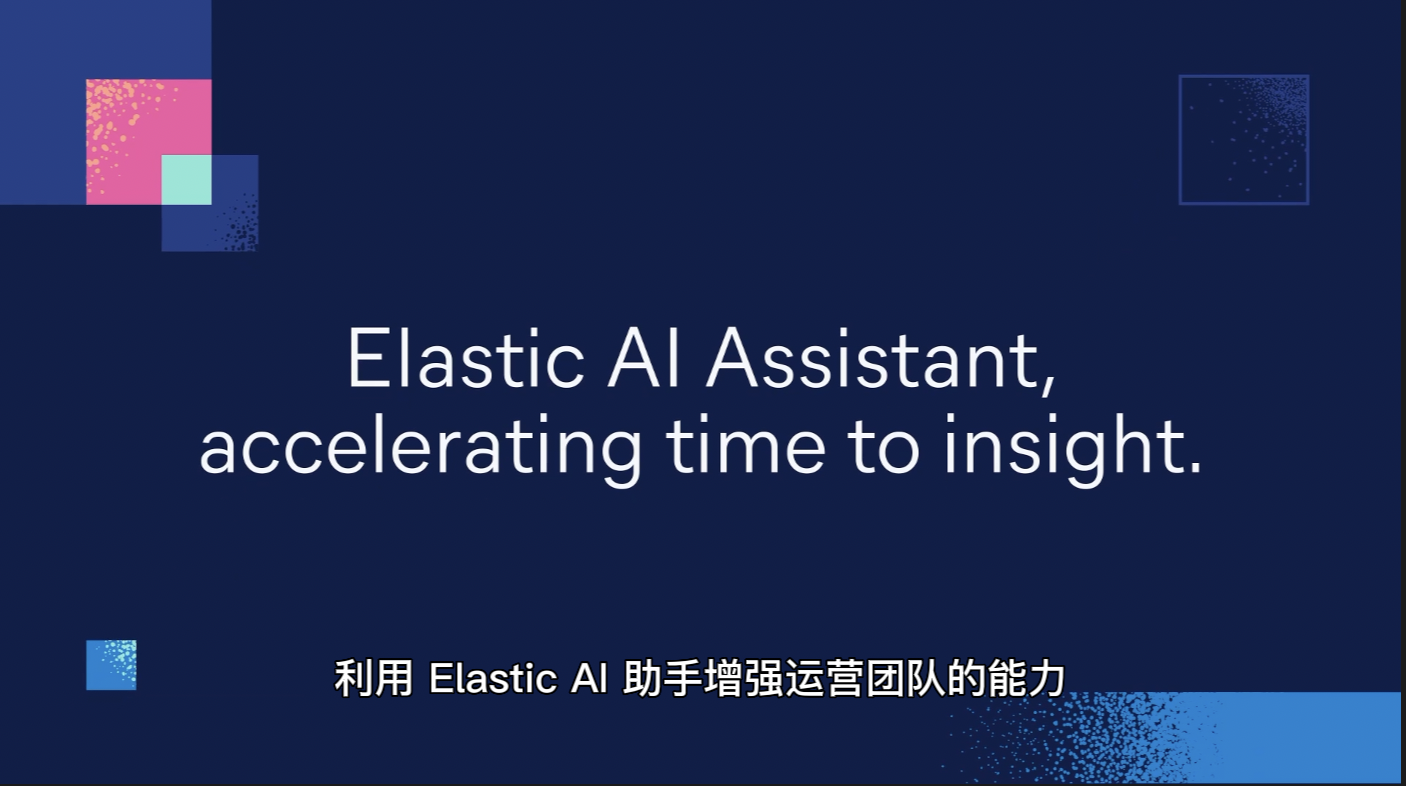 Elastic AI Assistant, accelerating time to insight.

利用 Elastic AI 助手增强运营团队的能力